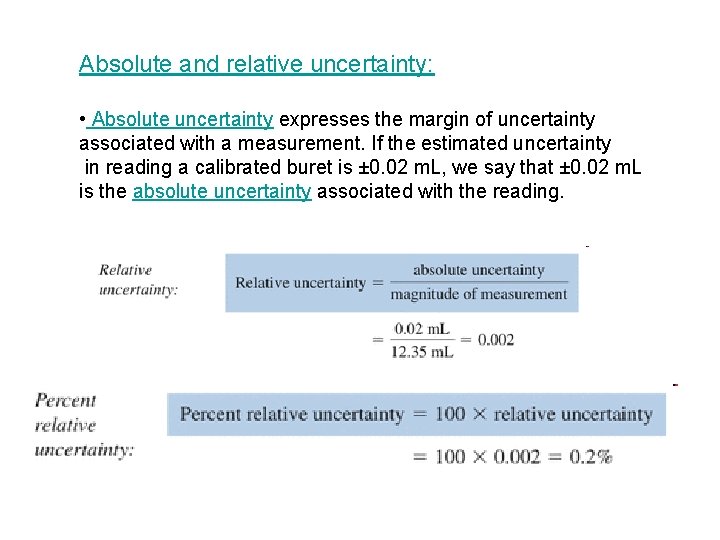 Absolute and relative uncertainty:

• Absolute uncertainty expresses the margin of uncertainty associated with a measurement. If the estimated uncertainty in reading a calibrated buret is ±0.02 mL, we say that ±0.02 mL is the absolute uncertainty associated with the reading.

Relative uncertainty:

$\text{Relative uncertainty} = \frac{\text{absolute uncertainty}}{\text{magnitude of measurement}}$

$= \frac{0.02 \text{ mL}}{12.35 \text{ mL}} = 0.002$

Percent relative uncertainty:

$\text{Percent relative uncertainty} = 100 \times \text{relative uncertainty}$

$= 100 \times 0.002 = 0.2\%$